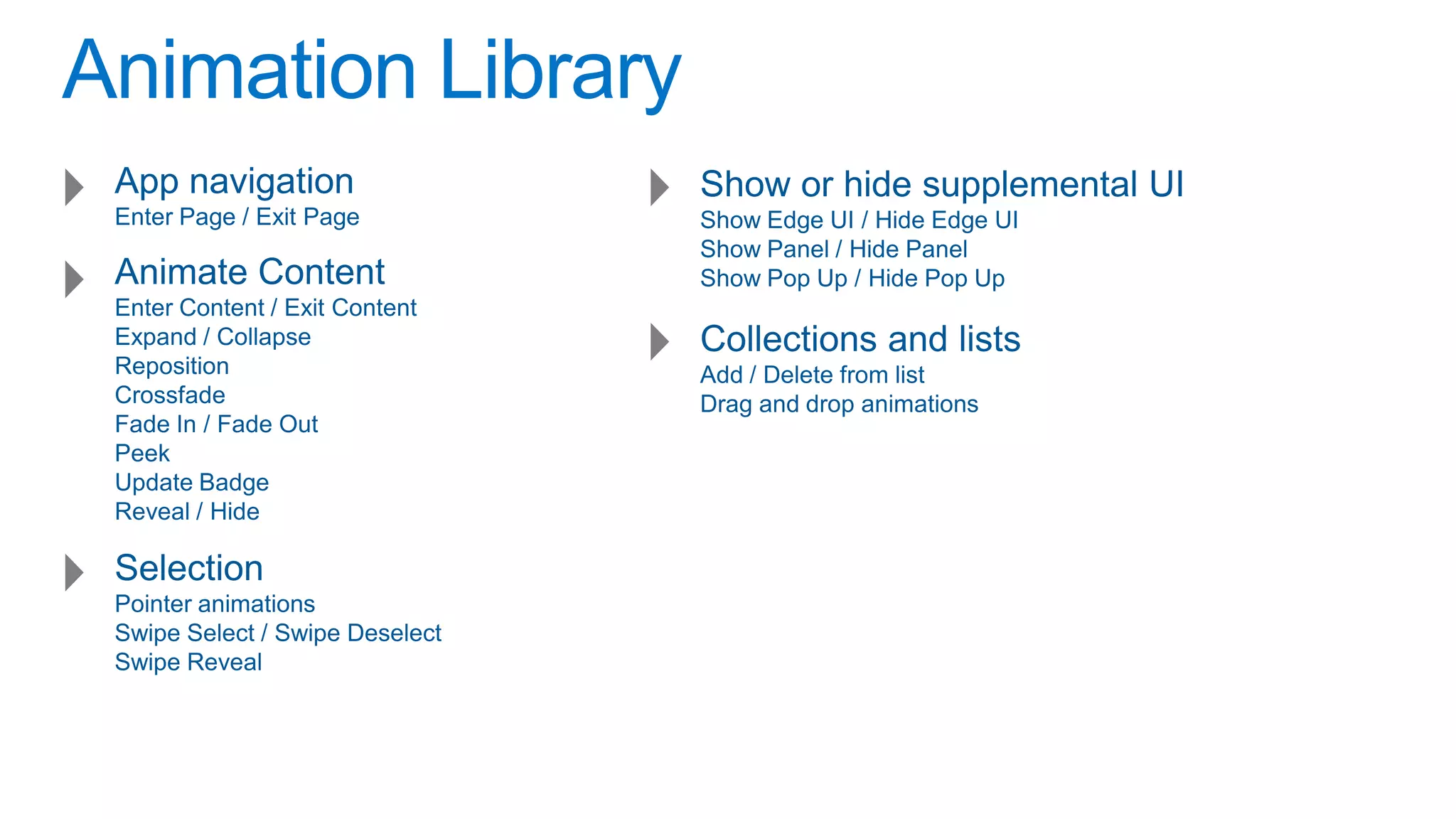 Animation Library

App navigation
Enter Page / Exit Page

Animate Content
Enter Content / Exit Content
Expand / Collapse
Reposition
Crossfade
Fade In / Fade Out
Peek
Update Badge
Reveal / Hide

Selection
Pointer animations
Swipe Select / Swipe Deselect
Swipe Reveal

Show or hide supplemental UI
Show Edge UI / Hide Edge UI
Show Panel / Hide Panel
Show Pop Up / Hide Pop Up

Collections and lists
Add / Delete from list
Drag and drop animations